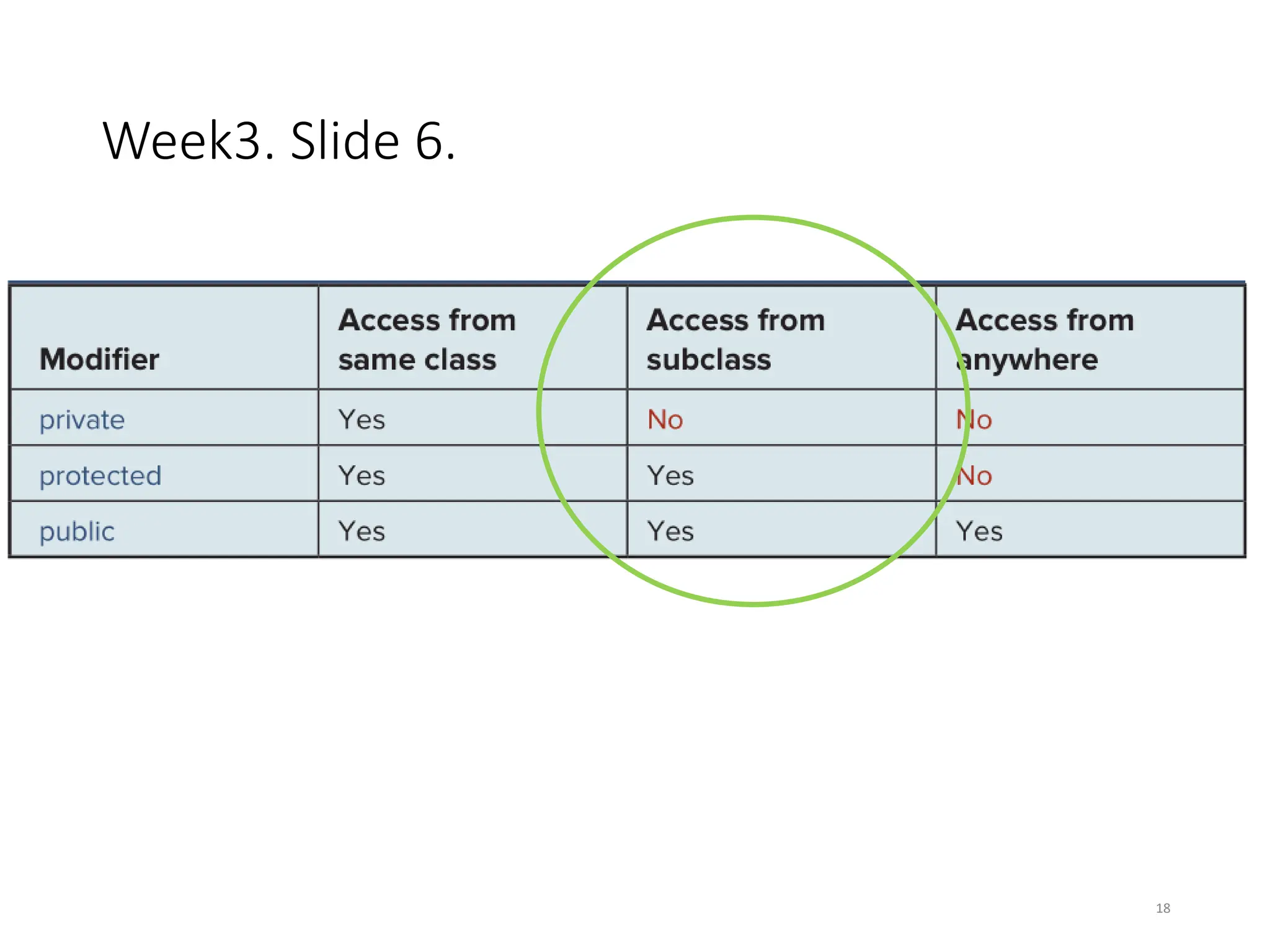 Week3. Slide 6.

| Modifier | Access from same class | Access from subclass | Access from anywhere |
|---|---|---|---|
| private | Yes | No | No |
| protected | Yes | Yes | No |
| public | Yes | Yes | Yes |

18